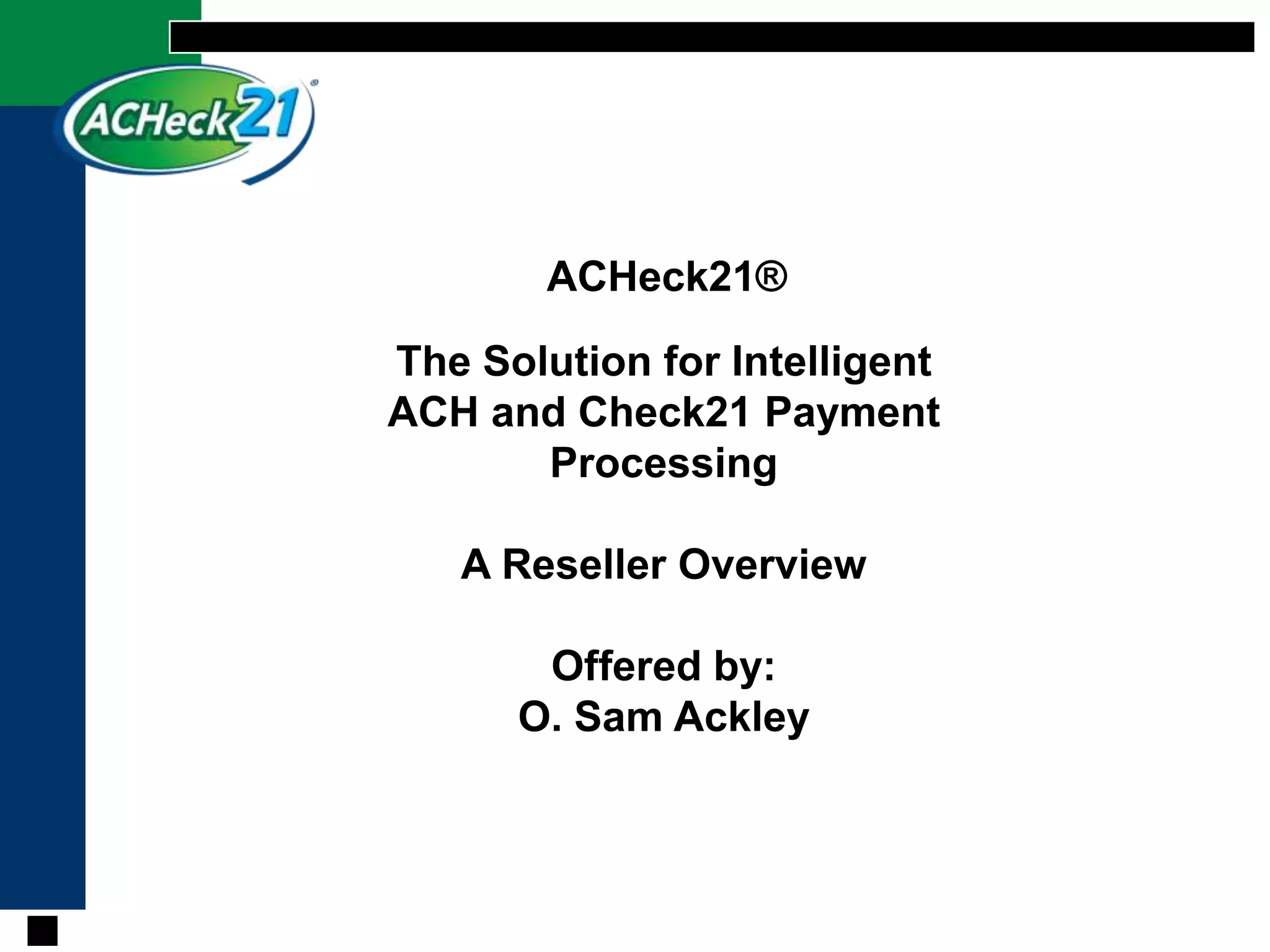 ACHeck21®

ACHeck21®

The Solution for Intelligent ACH and Check21 Payment Processing

A Reseller Overview

Offered by:
O. Sam Ackley